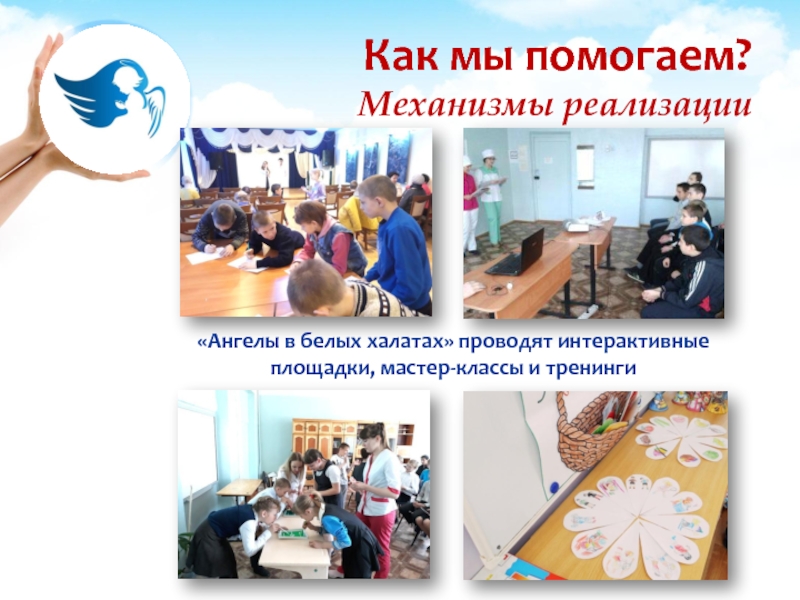 Как мы помогаем?
Механизмы реализации

«Ангелы в белых халатах» проводят интерактивные площадки, мастер-классы и тренинги